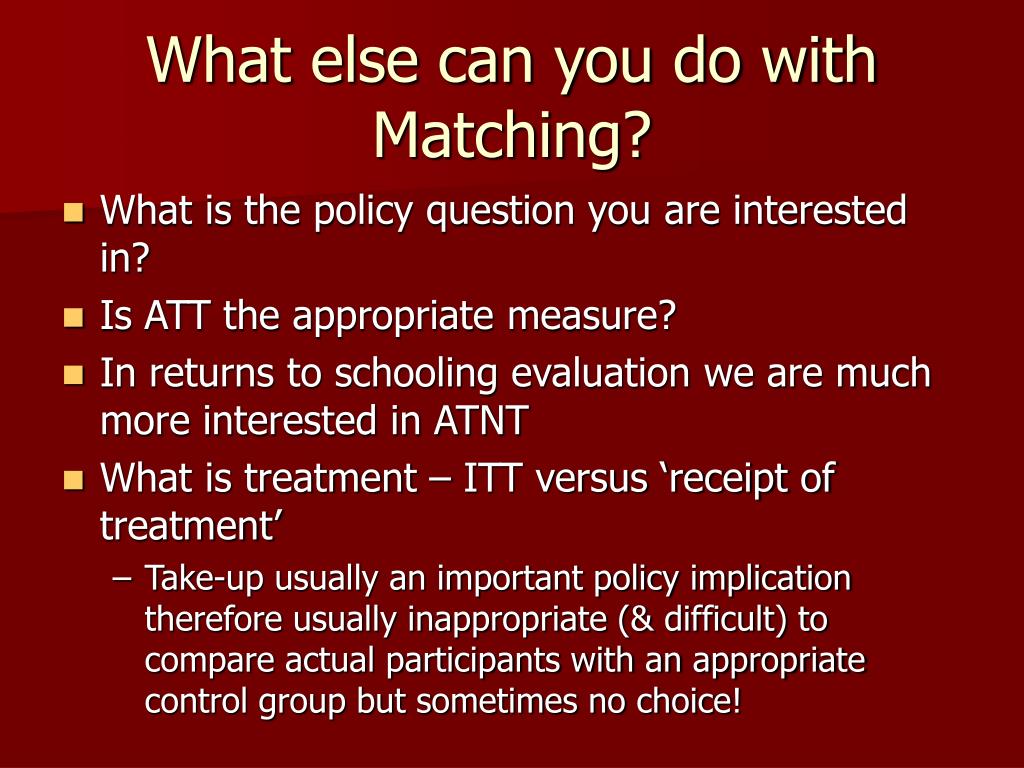 What else can you do with Matching?

- What is the policy question you are interested in?
- Is ATT the appropriate measure?
- In returns to schooling evaluation we are much more interested in ATNT
- What is treatment – ITT versus ‘receipt of treatment’
  – Take-up usually an important policy implication therefore usually inappropriate (& difficult) to compare actual participants with an appropriate control group but sometimes no choice!